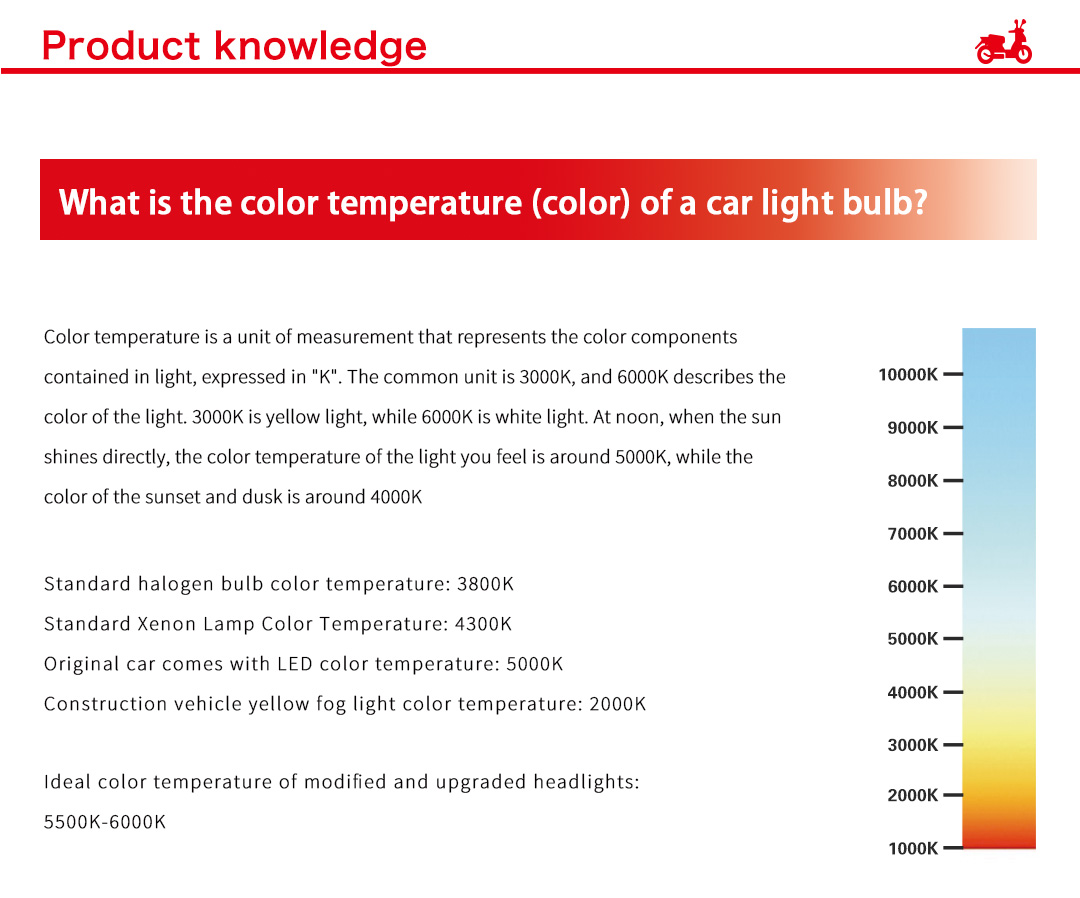 Product knowledge

What is the color temperature (color) of a car light bulb?

Color temperature is a unit of measurement that represents the color components contained in light, expressed in "K". The common unit is 3000K, and 6000K describes the color of the light. 3000K is yellow light, while 6000K is white light. At noon, when the sun shines directly, the color temperature of the light you feel is around 5000K, while the color of the sunset and dusk is around 4000K

Standard halogen bulb color temperature: 3800K
Standard Xenon Lamp Color Temperature: 4300K
Original car comes with LED color temperature: 5000K
Construction vehicle yellow fog light color temperature: 2000K

Ideal color temperature of modified and upgraded headlights: 5500K-6000K

10000K
9000K
8000K
7000K
6000K
5000K
4000K
3000K
2000K
1000K